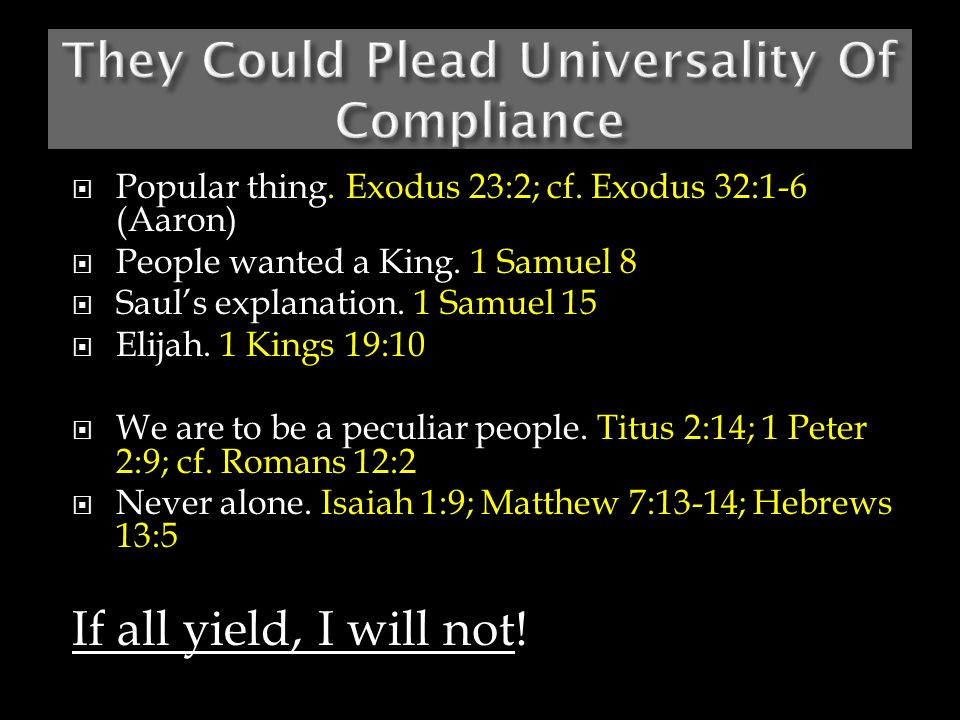 They Could Plead Universality Of Compliance

- Popular thing. Exodus 23:2; cf. Exodus 32:1-6 (Aaron)
- People wanted a King. 1 Samuel 8
- Saul's explanation. 1 Samuel 15
- Elijah. 1 Kings 19:10

- We are to be a peculiar people. Titus 2:14; 1 Peter 2:9; cf. Romans 12:2
- Never alone. Isaiah 1:9; Matthew 7:13-14; Hebrews 13:5

If all yield, I will not!